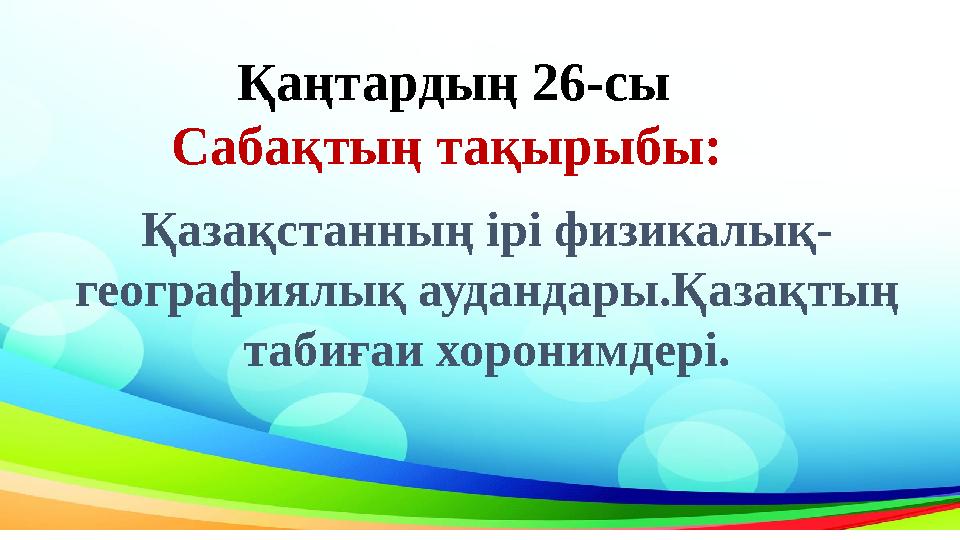 Қаңтардың 26-сы

Сабақтың тақырыбы:

Қазақстанның ірі физикалық-географиялық аудандары.Қазақтың табиғаи хоронимдері.